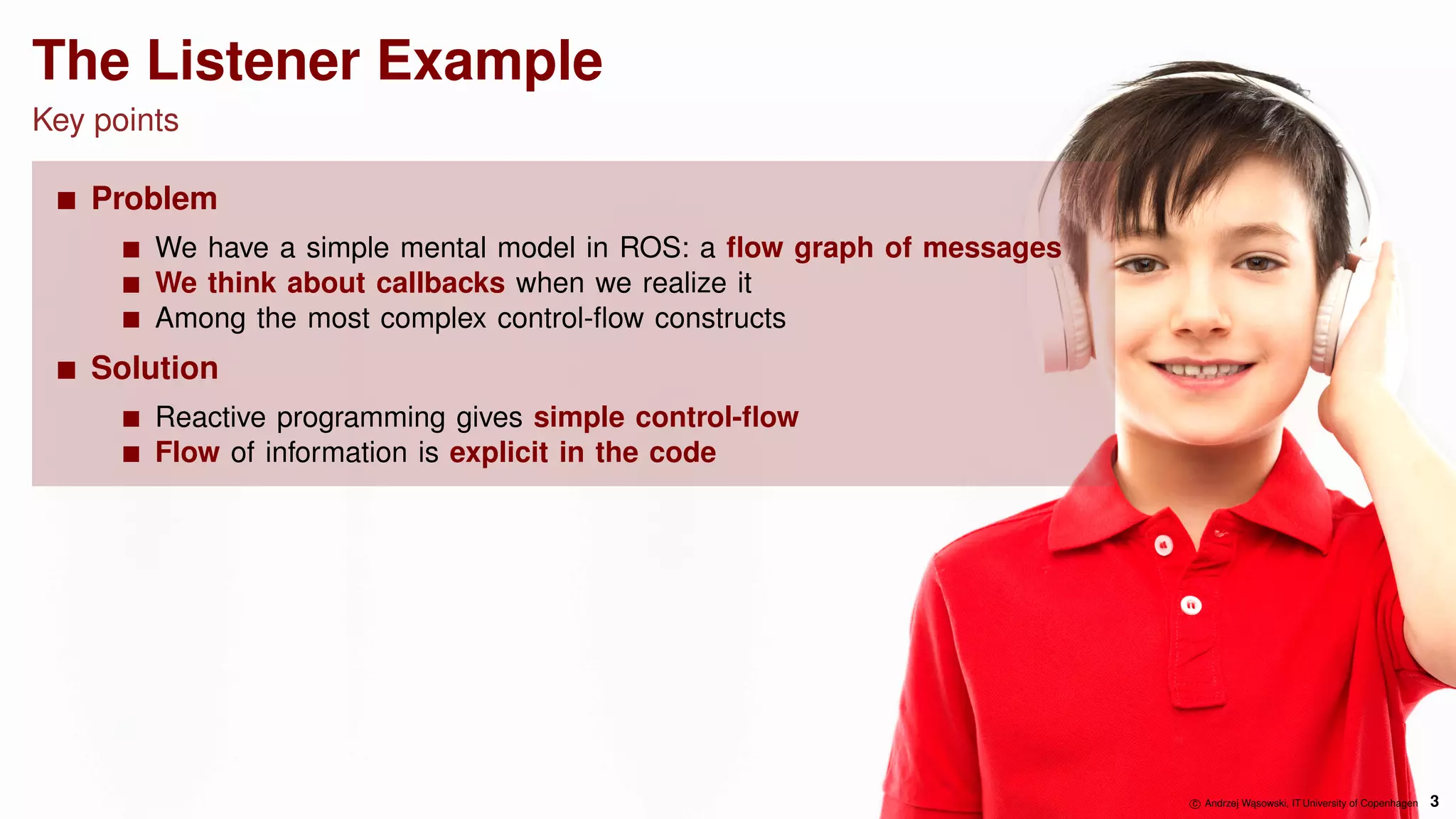 The Listener Example

Key points

■ Problem

■ We have a simple mental model in ROS: a flow graph of messages
■ We think about callbacks when we realize it
■ Among the most complex control-flow constructs

■ Solution

■ Reactive programming gives simple control-flow
■ Flow of information is explicit in the code

© Andrzej Wąsowski, IT University of Copenhagen 3